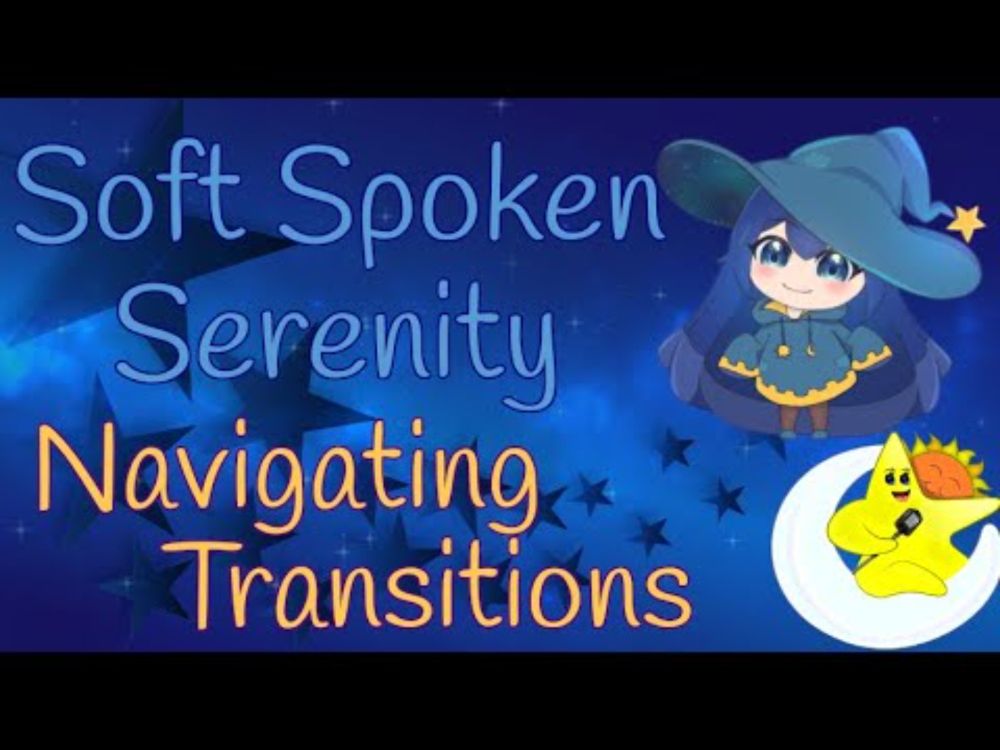 Soft Spoken Serenity

Navigating Transitions